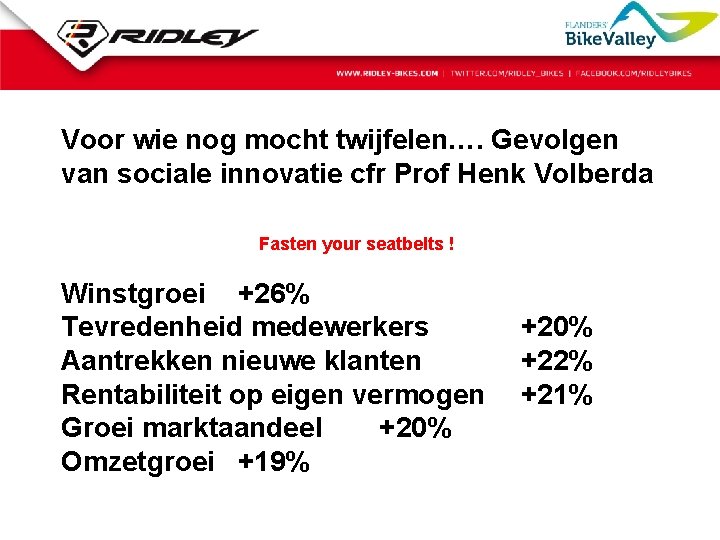 RIDLEY

FLANDERS' BikeValley

WWW.RIDLEY-BIKES.COM | TWITTER.COM/RIDLEY_BIKES | FACEBOOK.COM/RIDLEYBIKES

Voor wie nog mocht twijfelen…. Gevolgen van sociale innovatie cfr Prof Henk Volberda

Fasten your seatbelts !

Winstgroei +26%
Tevredenheid medewerkers +20%
Aantrekken nieuwe klanten +22%
Rentabiliteit op eigen vermogen +21%
Groei marktaandeel +20%
Omzetgroei +19%